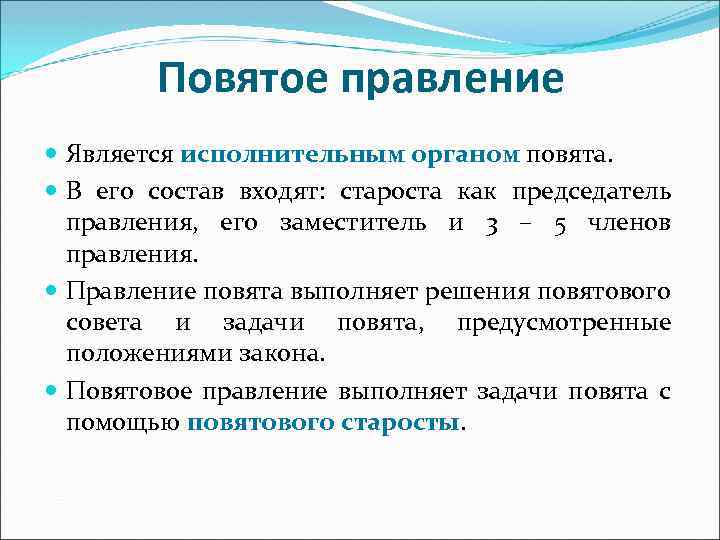 Повятое правление

Является исполнительным органом повята.

В его состав входят: староста как председатель правления, его заместитель и 3 – 5 членов правления.

Правление повята выполняет решения повятового совета и задачи повята, предусмотренные положениями закона.

Повятовое правление выполняет задачи повята с помощью повятового старосты.